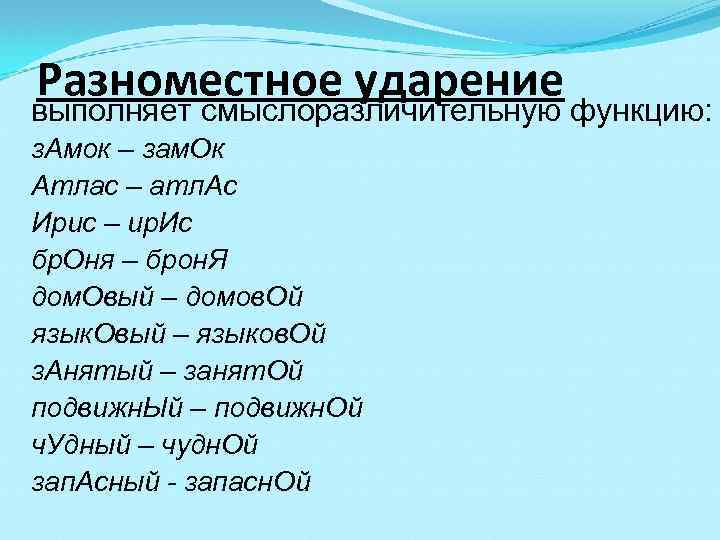 Разноместное ударение
выполняет смыслоразличительную функцию:
зАмок – замОк
Атлас – атлАс
Ирис – ирИс
брОня – бронЯ
домОвый – домовОй
языкОвый – языковОй
зАнятый – занятОй
подвижнЫй – подвижнОй
чУдный – чуднОй
запАсный - запаснОй